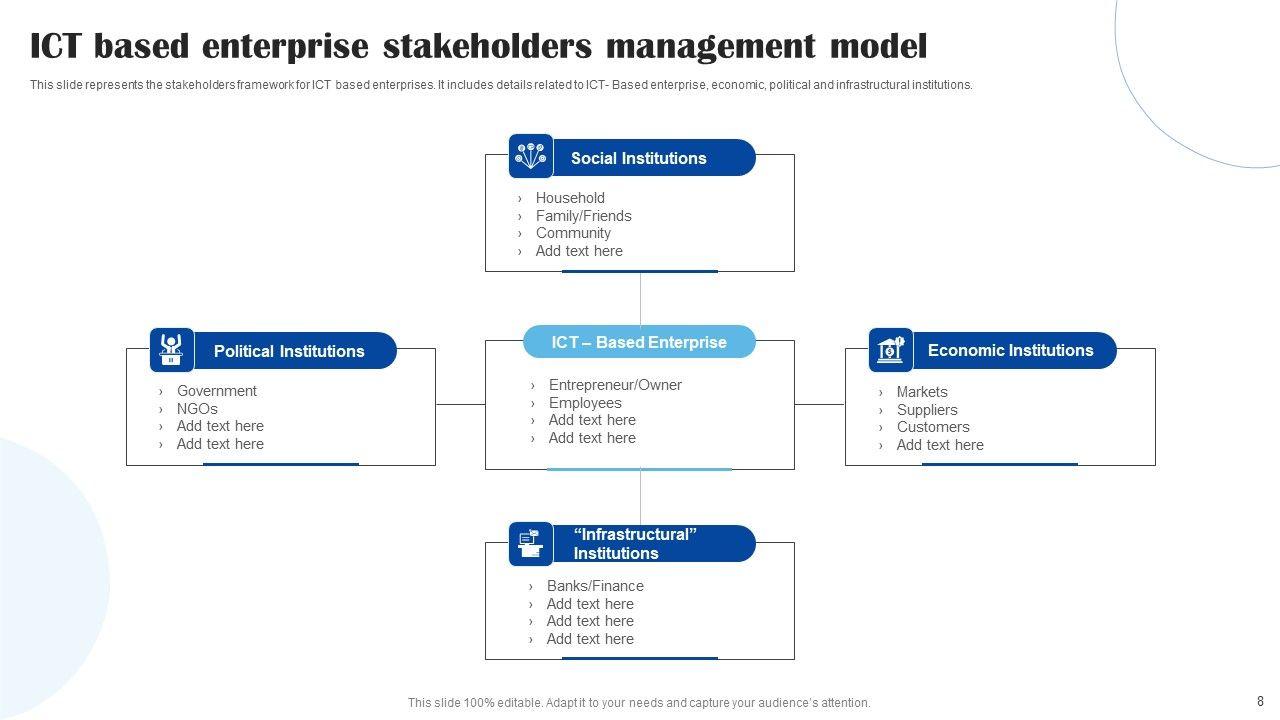 ICT based enterprise stakeholders management model

This slide represents the stakeholders framework for ICT based enterprises. It includes details related to ICT- Based enterprise, economic, political and infrastructural institutions.

Social Institutions

› Household
› Family/Friends
› Community
› Add text here

Political Institutions

› Government
› NGOs
› Add text here
› Add text here

ICT – Based Enterprise

› Entrepreneur/Owner
› Employees
› Add text here
› Add text here

Economic Institutions

› Markets
› Suppliers
› Customers
› Add text here

“Infrastructural” Institutions

› Banks/Finance
› Add text here
› Add text here
› Add text here

This slide 100% editable. Adapt it to your needs and capture your audience’s attention.

8